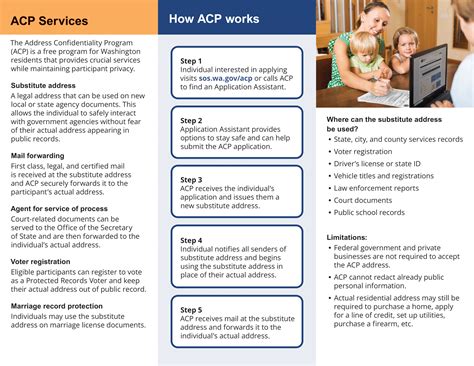 ACP Services

The Address Confidentiality Program (ACP) is a free program for Washington residents that provides crucial services while maintaining participant privacy.

Substitute address
A legal address that can be used on new local or state agency documents. This allows the individual to safely interact with government agencies without fear of their actual address appearing in public records.

Mail forwarding
First class, legal, and certified mail is received at the substitute address and ACP securely forwards it to the participant's actual address.

Agent for service of process
Court-related documents can be served to the Office of the Secretary of State and are then forwarded to the individual's actual address.

Voter registration
Eligible participants can register to vote as a Protected Records Voter and keep their actual address out of public record.

Marriage record protection
Individuals may use the substitute address on marriage license documents.

How ACP works

Step 1
Individual interested in applying visits sos.wa.gov/acp or calls ACP to find an Application Assistant.

Step 2
Application Assistant provides options to stay safe and can help submit the ACP application.

Step 3
ACP receives the individual's application and issues them a new substitute address.

Step 4
Individual notifies all senders of substitute address and begins using the substitute address in place of their actual address.

Step 5
ACP receives mail at the substitute address and forwards it to the individual's actual address.

Where can the substitute address be used?
• State, city, and county services records
• Voter registration
• Driver's license or state ID
• Vehicle titles and registrations
• Law enforcement reports
• Court documents
• Public school records

Limitations:
• Federal government and private businesses are not required to accept the ACP address.
• ACP cannot redact already public personal information.
• Actual residential address may still be required to purchase a home, apply for a line of credit, set up utilities, purchase a firearm, etc.